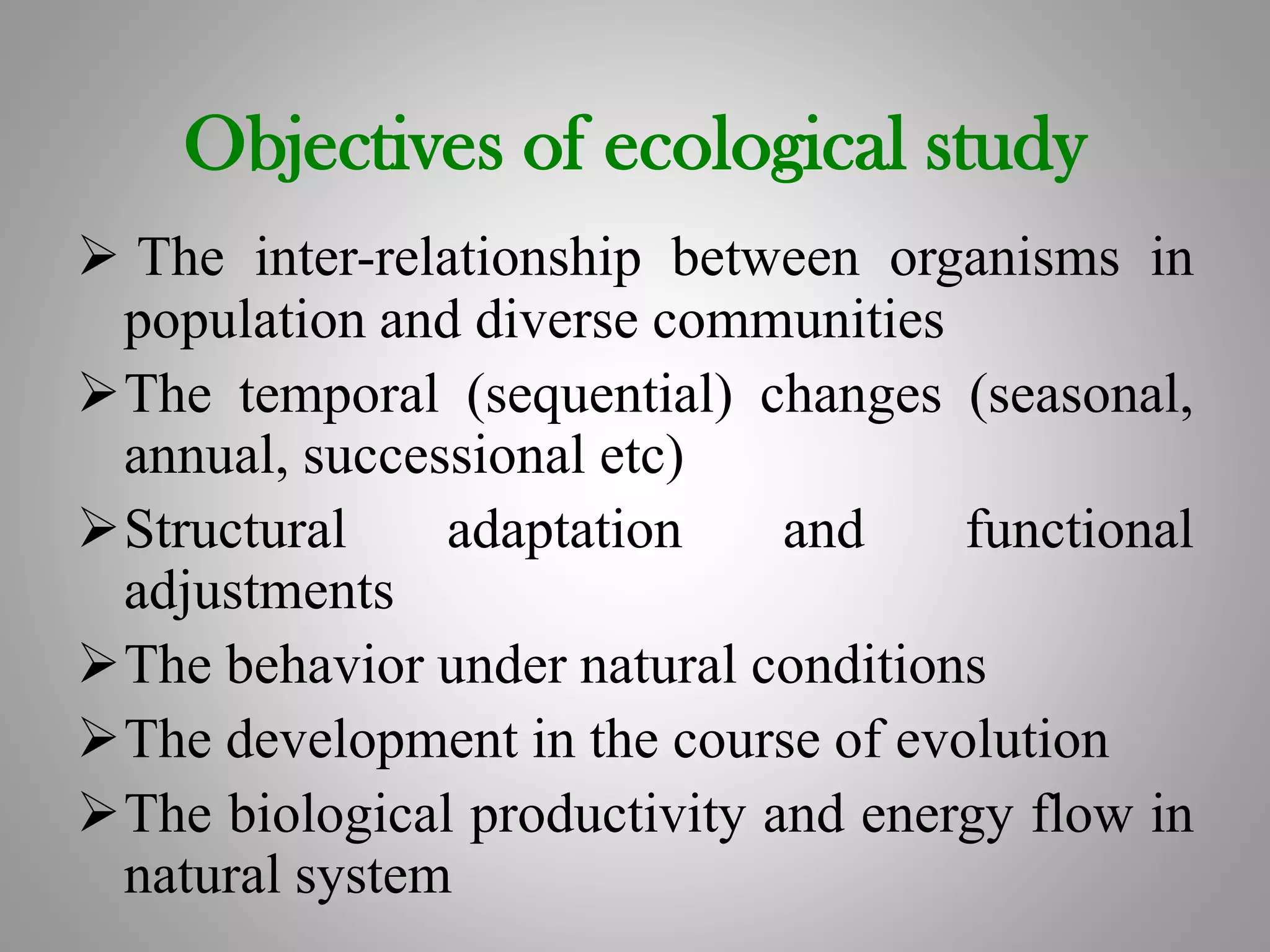 Objectives of ecological study

➢ The inter-relationship between organisms in population and diverse communities

➢ The temporal (sequential) changes (seasonal, annual, successional etc)

➢ Structural adaptation and functional adjustments

➢ The behavior under natural conditions

➢ The development in the course of evolution

➢ The biological productivity and energy flow in natural system